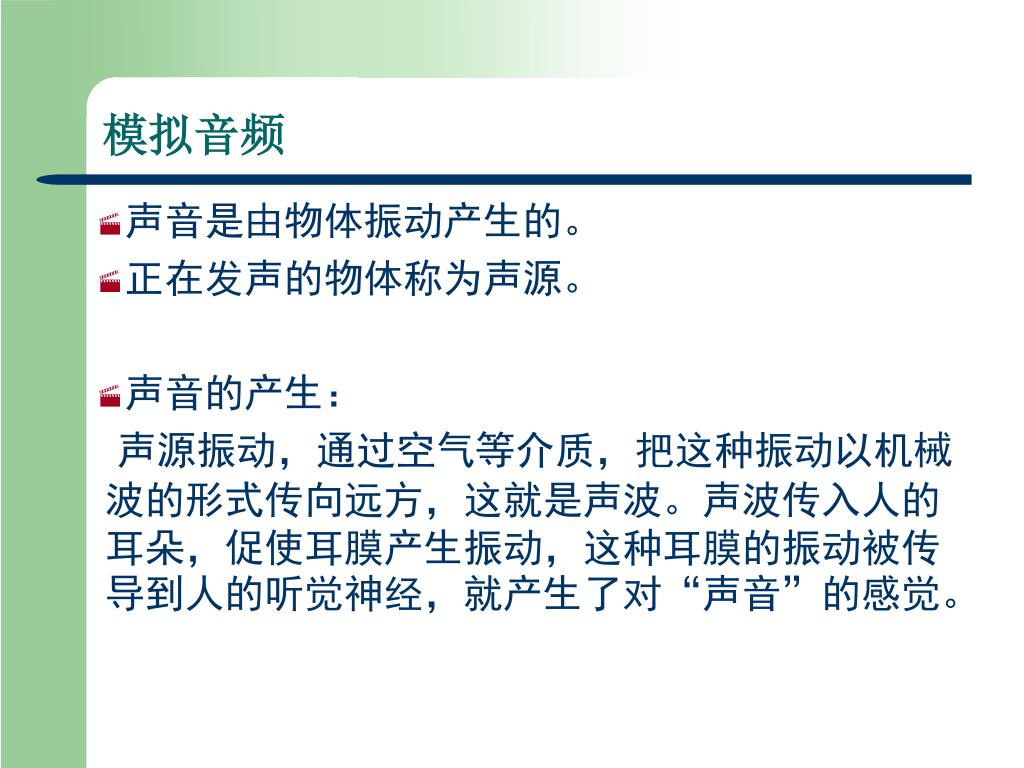 模拟音频

声音是由物体振动产生的。

正在发声的物体称为声源。

声音的产生：

声源振动，通过空气等介质，把这种振动以机械波的形式传向远方，这就是声波。声波传入人的耳朵，促使耳膜产生振动，这种耳膜的振动被传导到人的听觉神经，就产生了对“声音”的感觉。